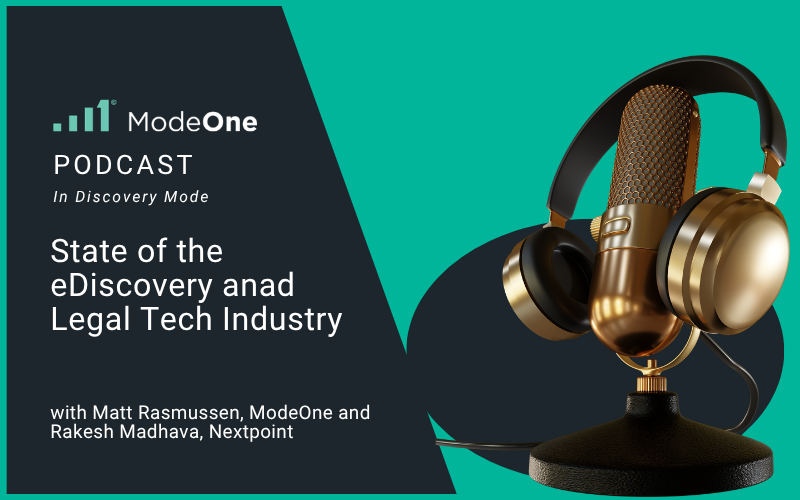 ModeOne

PODCAST

In Discovery Mode

State of the eDiscovery anad Legal Tech Industry

with Matt Rasmussen, ModeOne and Rakesh Madhava, Nextpoint